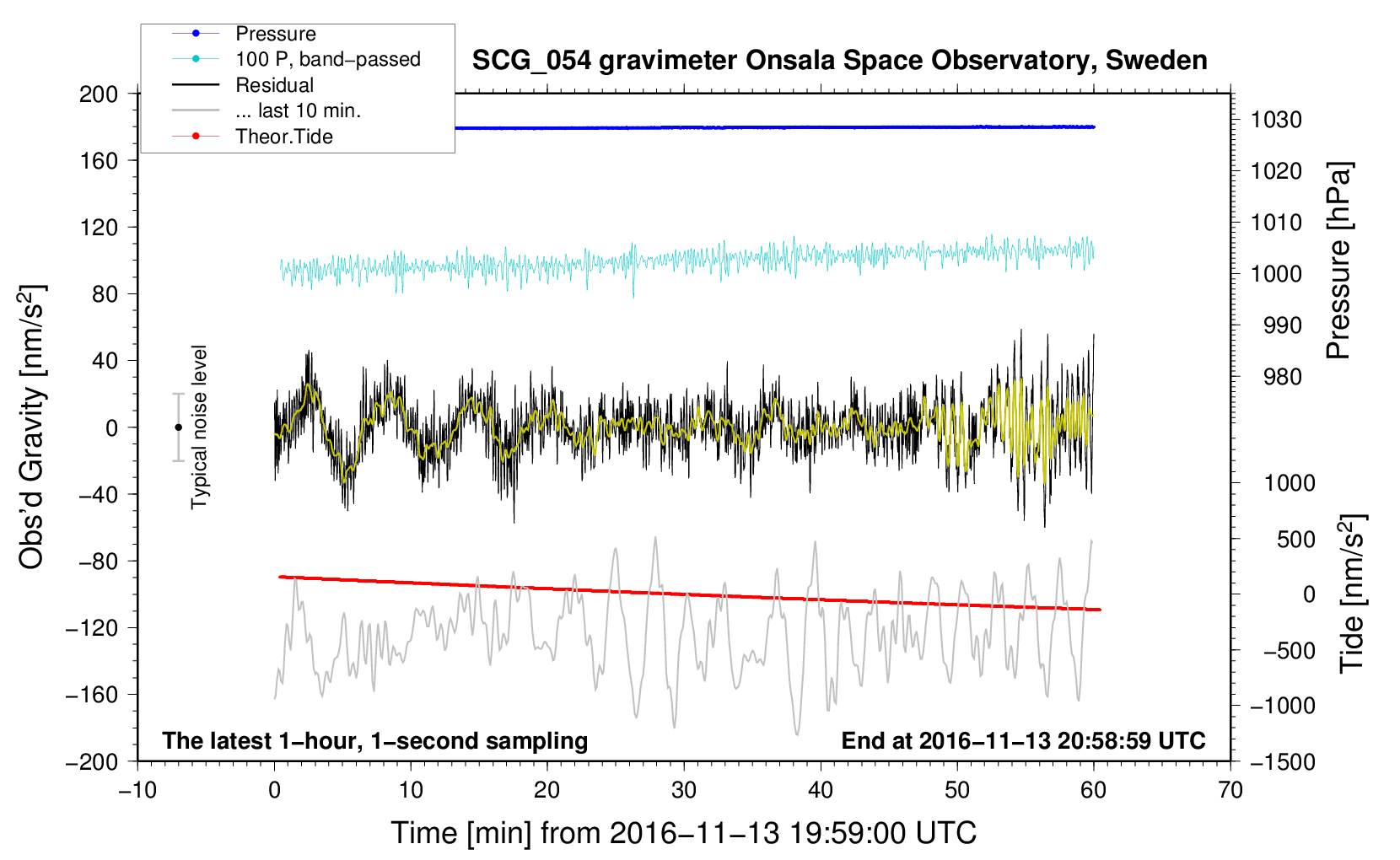 Pressure
100 P, band−passed
Residual
... last 10 min.
Theor.Tide

SCG_054 gravimeter Onsala Space Observatory, Sweden

200
160
120
80
40
0
−40
−80
−120
−160
−200

Obs'd Gravity [nm/s$^2$]

Typical noise level

1030
1020
1010
1000
990
980

Pressure [hPa]

1000
500
0
−500
−1000
−1500

Tide [nm/s$^2$]

The latest 1−hour, 1−second sampling
End at 2016−11−13 20:58:59 UTC

−10
0
10
20
30
40
50
60
70

Time [min] from 2016−11−13 19:59:00 UTC